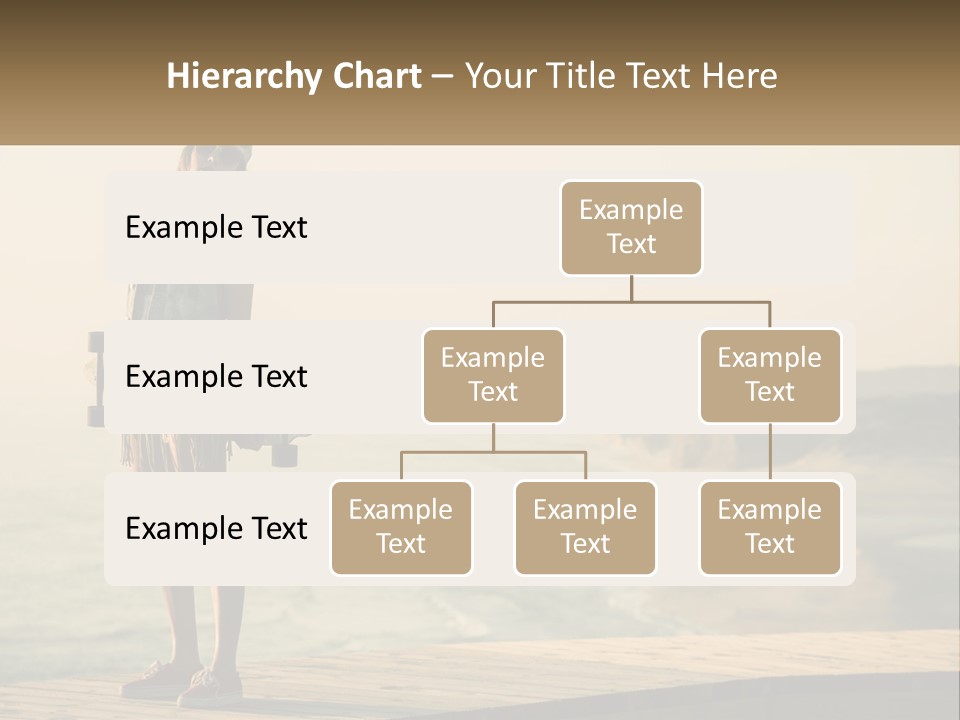 Hierarchy Chart – Your Title Text Here

Example Text

Example Text

Example Text

Example Text

Example Text

Example Text

Example Text

Example Text

Example Text